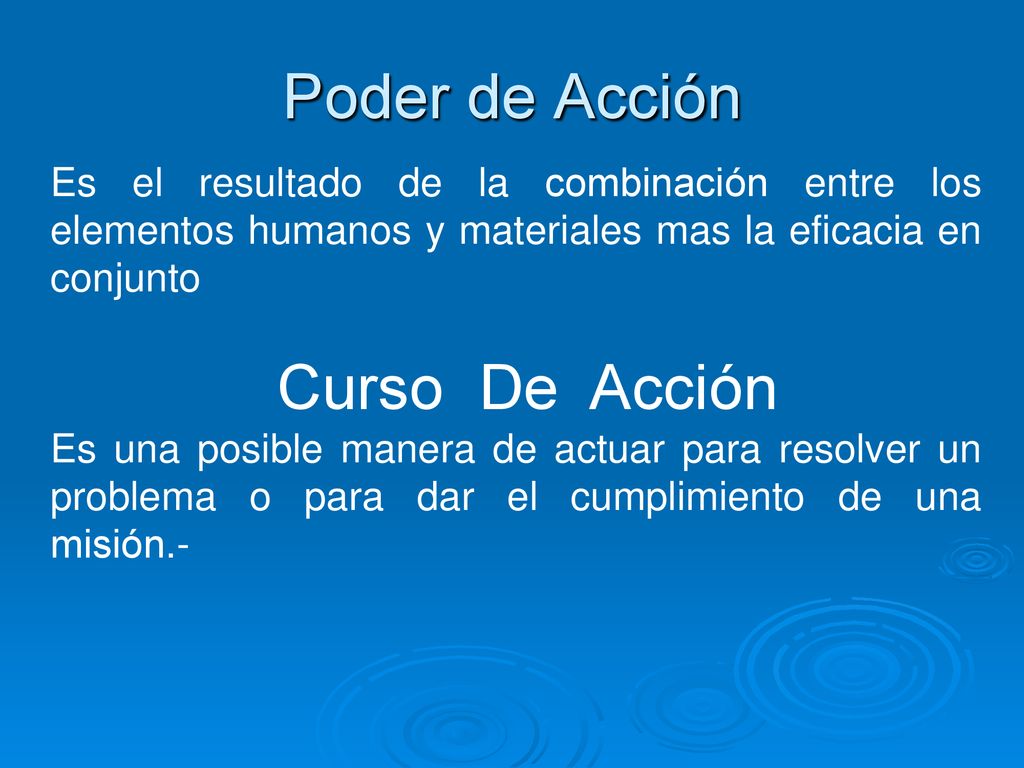 Poder de Acción

Es el resultado de la combinación entre los elementos humanos y materiales mas la eficacia en conjunto

Curso De Acción

Es una posible manera de actuar para resolver un problema o para dar el cumplimiento de una misión.-